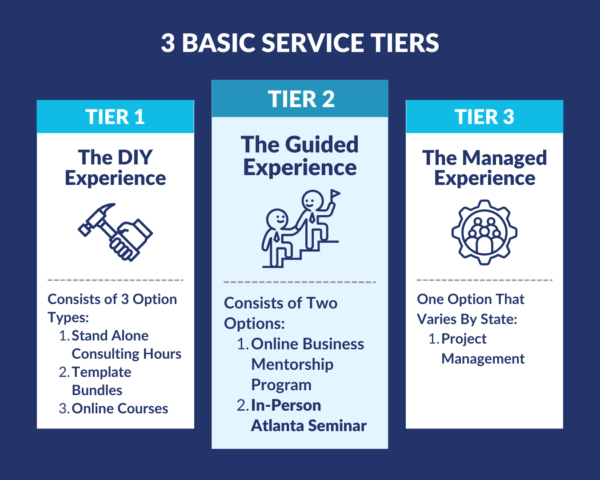 3 BASIC SERVICE TIERS

TIER 1

The DIY Experience

Consists of 3 Option Types:
1. Stand Alone Consulting Hours
2. Template Bundles
3. Online Courses

TIER 2

The Guided Experience

Consists of Two Options:
1. Online Business Mentorship Program
2. In-Person Atlanta Seminar

TIER 3

The Managed Experience

One Option That Varies By State:
1. Project Management